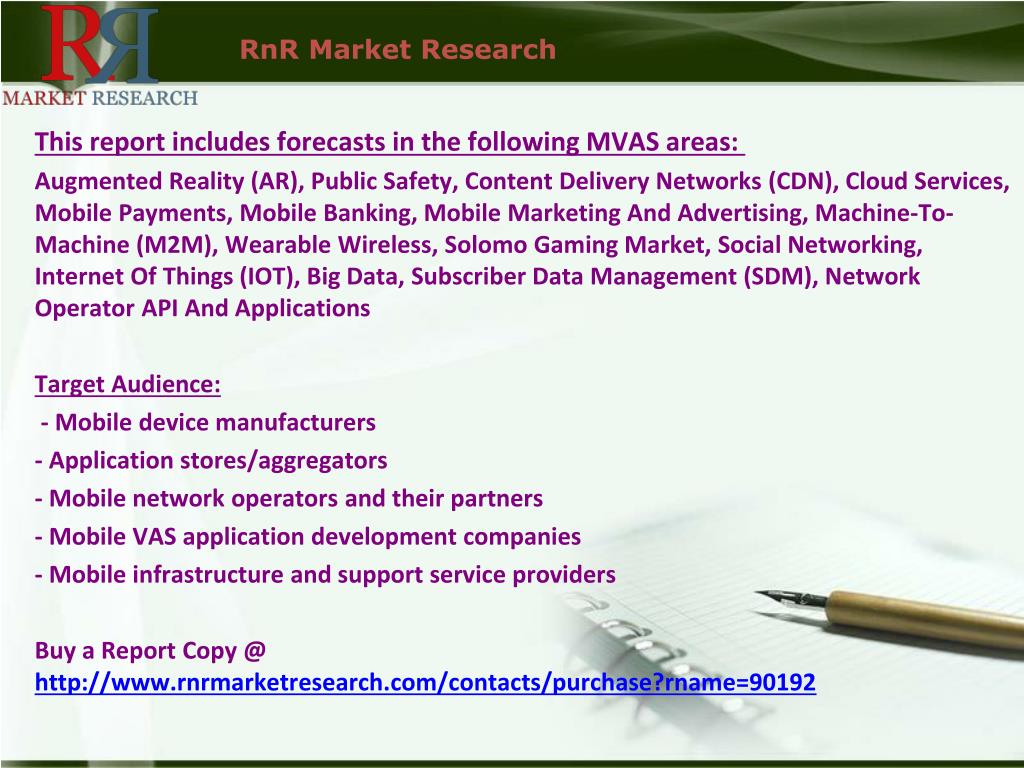 RR
MARKET RESEARCH

RnR Market Research

This report includes forecasts in the following MVAS areas:

Augmented Reality (AR), Public Safety, Content Delivery Networks (CDN), Cloud Services, Mobile Payments, Mobile Banking, Mobile Marketing And Advertising, Machine-To-Machine (M2M), Wearable Wireless, Solomo Gaming Market, Social Networking, Internet Of Things (IOT), Big Data, Subscriber Data Management (SDM), Network Operator API And Applications

Target Audience:

- Mobile device manufacturers
- Application stores/aggregators
- Mobile network operators and their partners
- Mobile VAS application development companies
- Mobile infrastructure and support service providers

Buy a Report Copy @
http://www.rnrmarketresearch.com/contacts/purchase?rname=90192